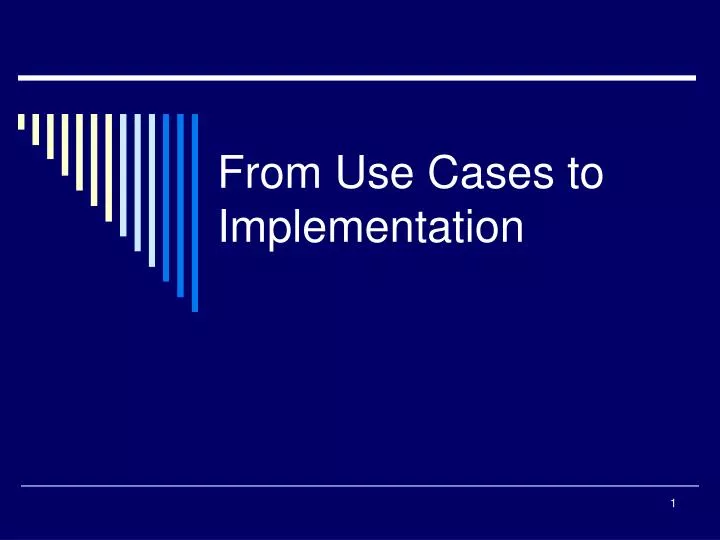 From Use Cases to Implementation

1